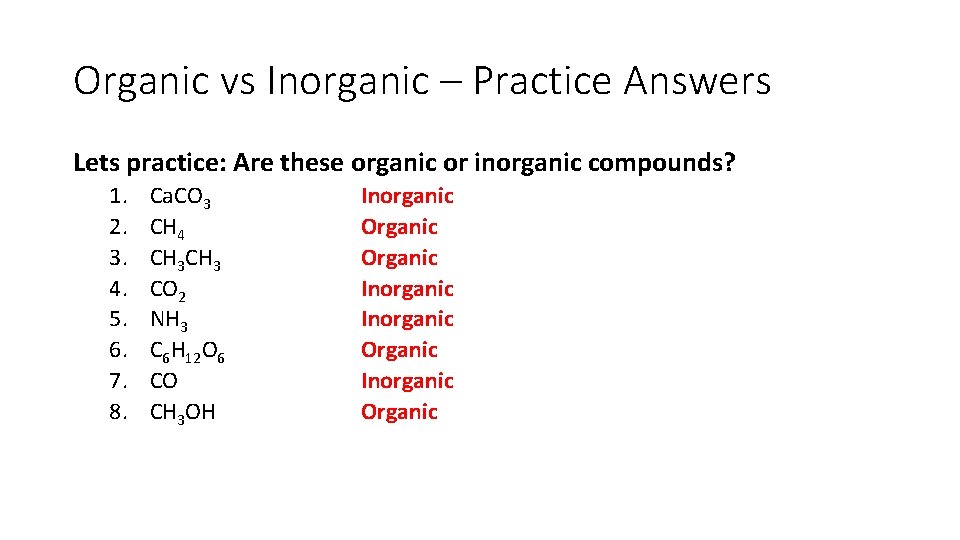 Organic vs Inorganic – Practice Answers

Lets practice: Are these organic or inorganic compounds?

1. $CaCO_3$ Inorganic
2. $CH_4$ Organic
3. $CH_3CH_3$ Organic
4. $CO_2$ Inorganic
5. $NH_3$ Inorganic
6. $C_6H_{12}O_6$ Organic
7. $CO$ Inorganic
8. $CH_3OH$ Organic